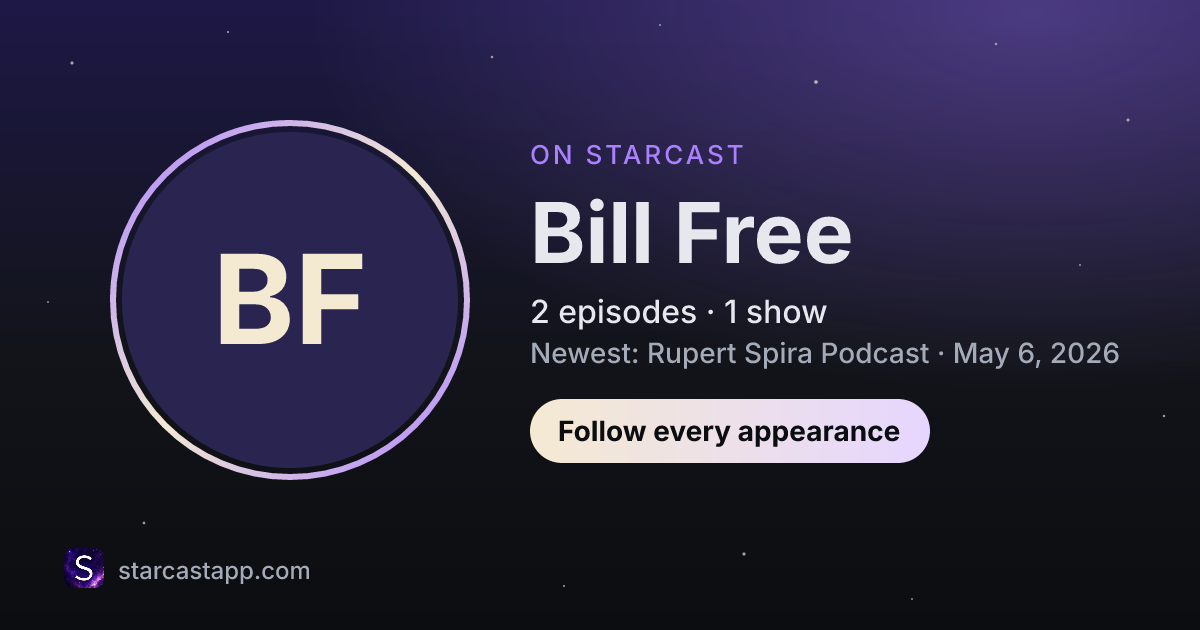 BF

ON STARCAST

Bill Free

2 episodes · 1 show

Newest: Rupert Spira Podcast · May 6, 2026

Follow every appearance

S

starcastapp.com